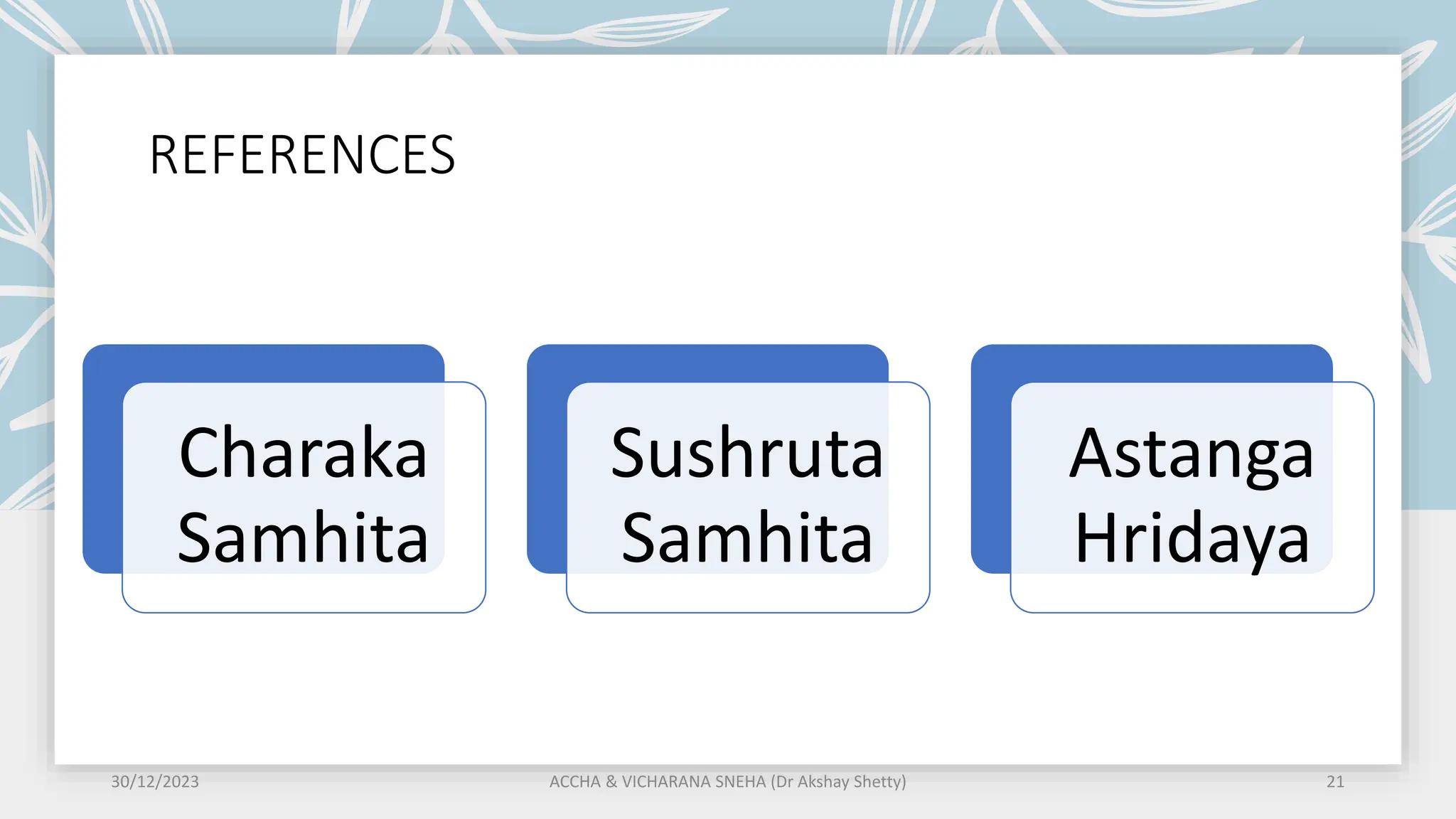 REFERENCES

Charaka Samhita

Sushruta Samhita

Astanga Hridaya

30/12/2023

ACCHA & VICHARANA SNEHA (Dr Akshay Shetty)

21